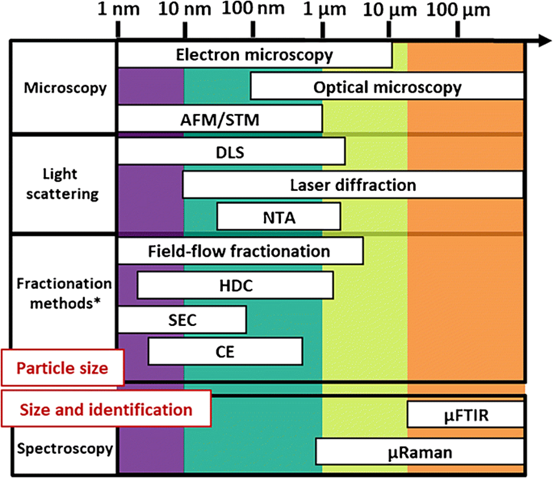 1 nm 10 nm 100 nm 1 µm 10 µm 100 µm

Microscopy
Electron microscopy
Optical microscopy
AFM/STM

Light scattering
DLS
Laser diffraction
NTA

Fractionation methods*
Field-flow fractionation
HDC
SEC
CE

Particle size

Size and identification

Spectroscopy
µFTIR
µRaman